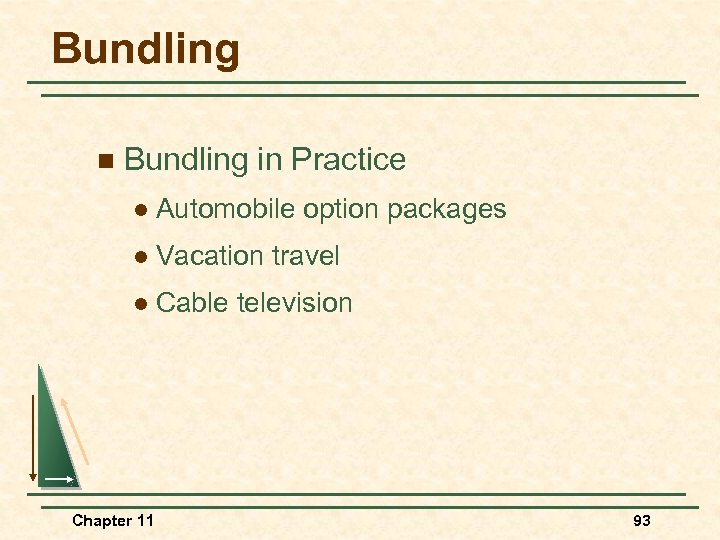 Bundling

Bundling in Practice

Automobile option packages

Vacation travel

Cable television

Chapter 11

93